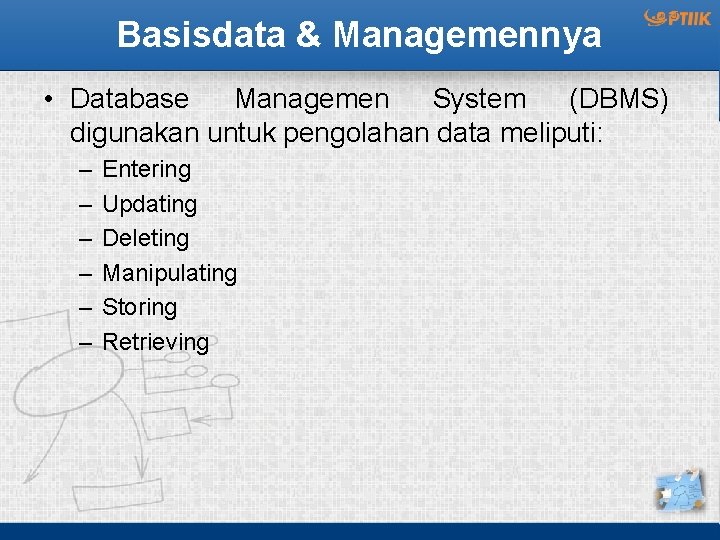 Basisdata & Managemennya

PTIIK

• Database Managemen System (DBMS) digunakan untuk pengolahan data meliputi:
– Entering
– Updating
– Deleting
– Manipulating
– Storing
– Retrieving